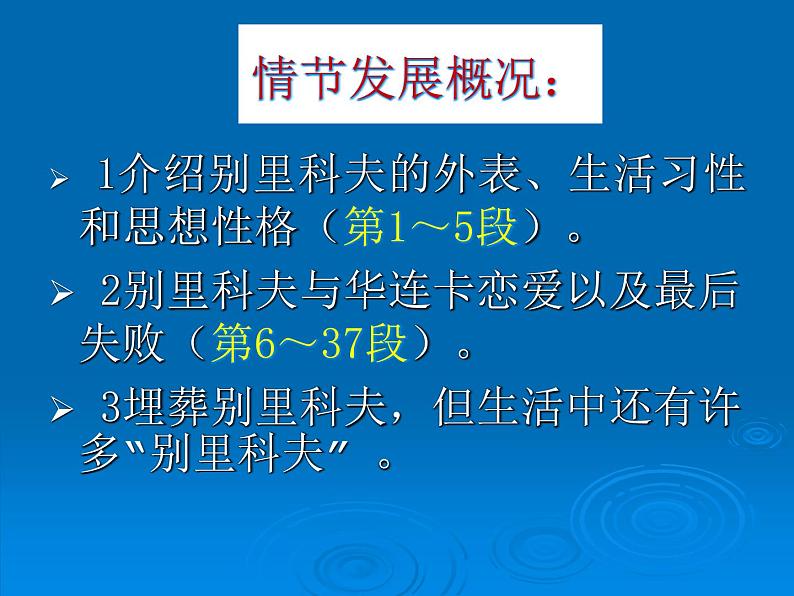 情节发展概况：

➢ 1介绍别里科夫的外表、生活习性和思想性格（第1～5段）。

➢ 2别里科夫与华连卡恋爱以及最后失败（第6～37段）。

➢ 3埋葬别里科夫，但生活中还有许多“别里科夫”。